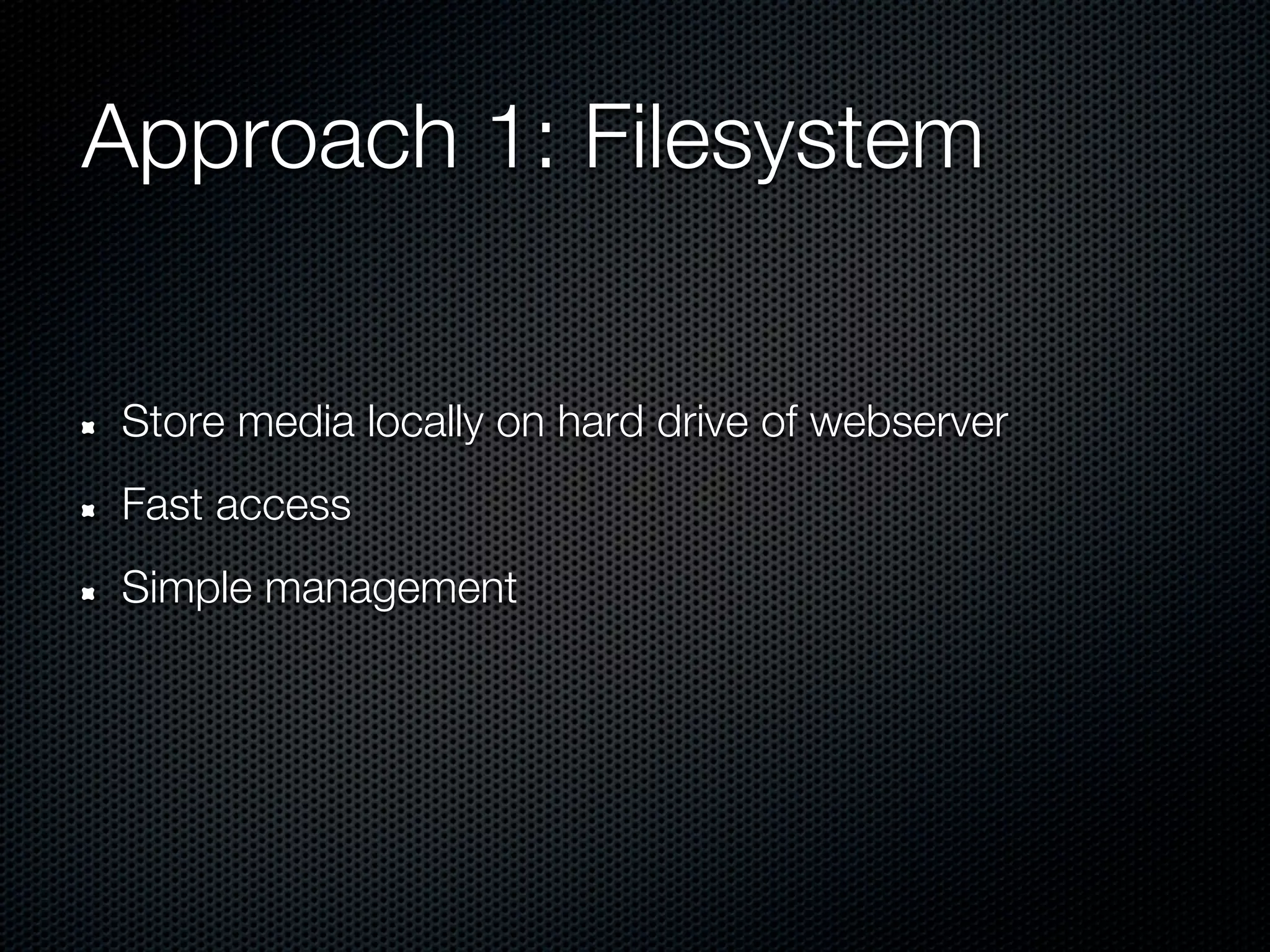 Approach 1: Filesystem

- Store media locally on hard drive of webserver
- Fast access
- Simple management